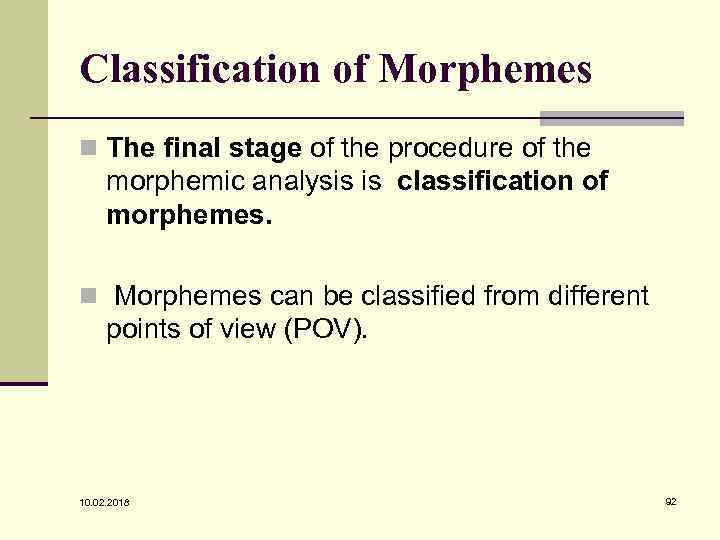 Classification of Morphemes

The final stage of the procedure of the morphemic analysis is classification of morphemes.

Morphemes can be classified from different points of view (POV).

10.02.2016

92